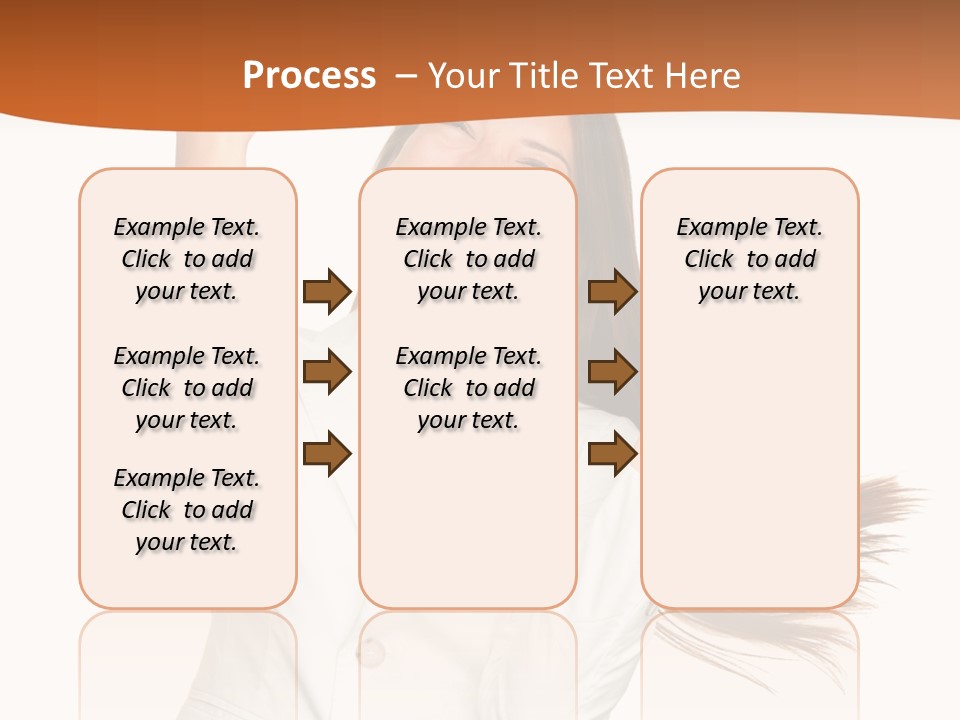 Process – Your Title Text Here

Example Text. Click to add your text.

Example Text. Click to add your text.

Example Text. Click to add your text.

Example Text. Click to add your text.

Example Text. Click to add your text.

Example Text. Click to add your text.